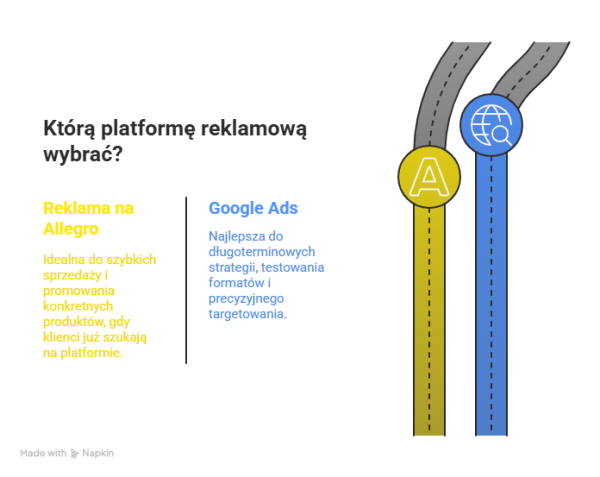 Którą platformę reklamową wybrać?

Reklama na Allegro

Idealna do szybkich sprzedaży i promowania konkretnych produktów, gdy klienci już szukają na platformie.

Google Ads

Najlepsza do długoterminowych strategii, testowania formatów i precyzyjnego targetowania.

A

Made with Napkin